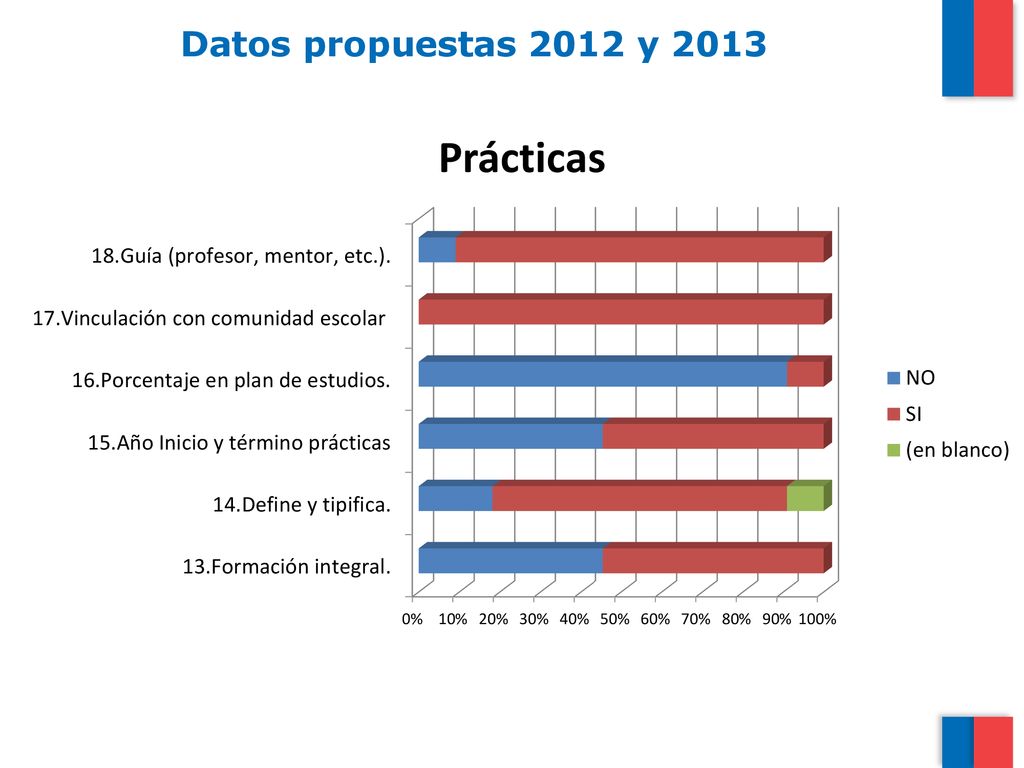 Datos propuestas 2012 y 2013

Prácticas

18.Guía (profesor, mentor, etc.).

17.Vinculación con comunidad escolar

16.Porcentaje en plan de estudios.

15.Año Inicio y término prácticas

14.Define y tipifica.

13.Formación integral.

0% 10% 20% 30% 40% 50% 60% 70% 80% 90% 100%

NO
SI
(en blanco)